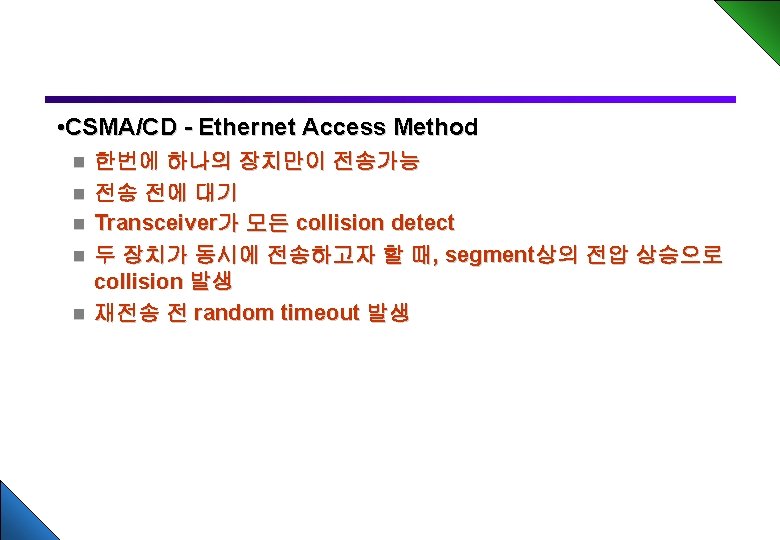 •CSMA/CD - Ethernet Access Method

■ 한번에 하나의 장치만이 전송가능
■ 전송 전에 대기
■ Transceiver가 모든 collision detect
■ 두 장치가 동시에 전송하고자 할 때, segment상의 전압 상승으로 collision 발생
■ 재전송 전 random timeout 발생